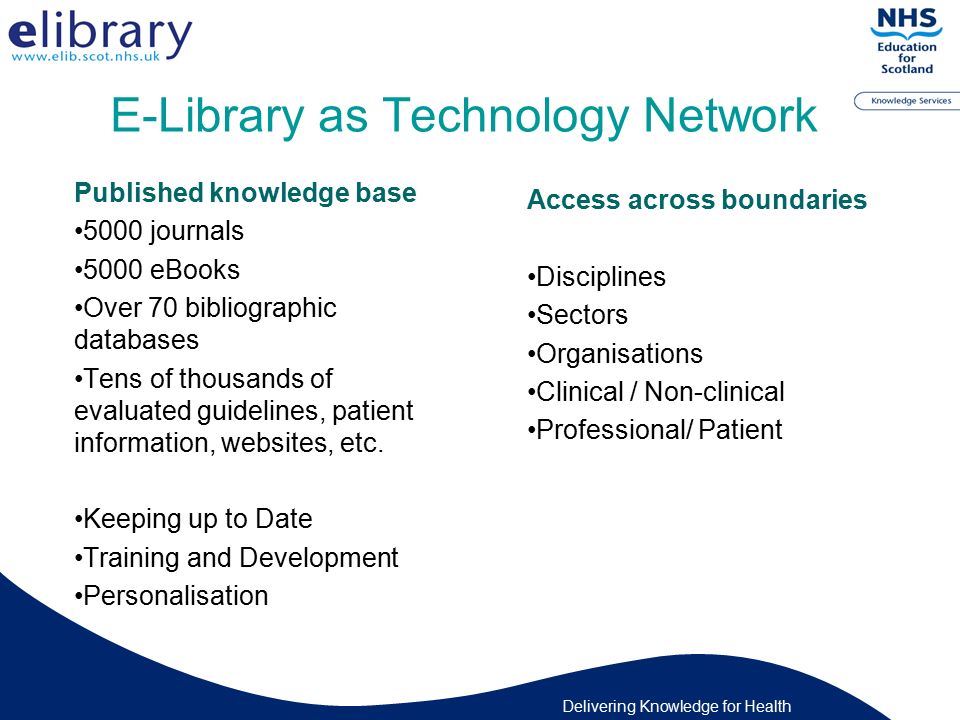 elibrary
www.elib.scot.nhs.uk

NHS
Education for Scotland

Knowledge Services

E-Library as Technology Network

Published knowledge base
•5000 journals
•5000 eBooks
•Over 70 bibliographic databases
•Tens of thousands of evaluated guidelines, patient information, websites, etc.

•Keeping up to Date
•Training and Development
•Personalisation

Access across boundaries

•Disciplines
•Sectors
•Organisations
•Clinical / Non-clinical
•Professional/ Patient

Delivering Knowledge for Health